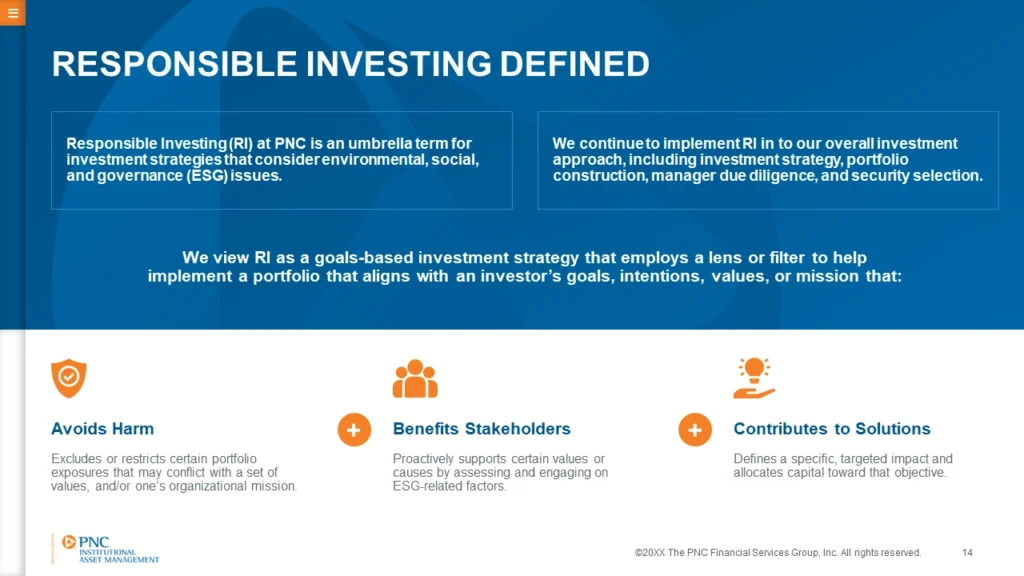 RESPONSIBLE INVESTING DEFINED

Responsible Investing (RI) at PNC is an umbrella term for investment strategies that consider environmental, social, and governance (ESG) issues.

We continue to implement RI in to our overall investment approach, including investment strategy, portfolio construction, manager due diligence, and security selection.

We view RI as a goals-based investment strategy that employs a lens or filter to help implement a portfolio that aligns with an investor's goals, intentions, values, or mission that:

Avoids Harm

Excludes or restricts certain portfolio exposures that may conflict with a set of values, and/or one's organizational mission.

+

Benefits Stakeholders

Proactively supports certain values or causes by assessing and engaging on ESG-related factors.

+

Contributes to Solutions

Defines a specific, targeted impact and allocates capital toward that objective.

PNC INSTITUTIONAL ASSET MANAGEMENT

©20XX The PNC Financial Services Group, Inc. All rights reserved. 14